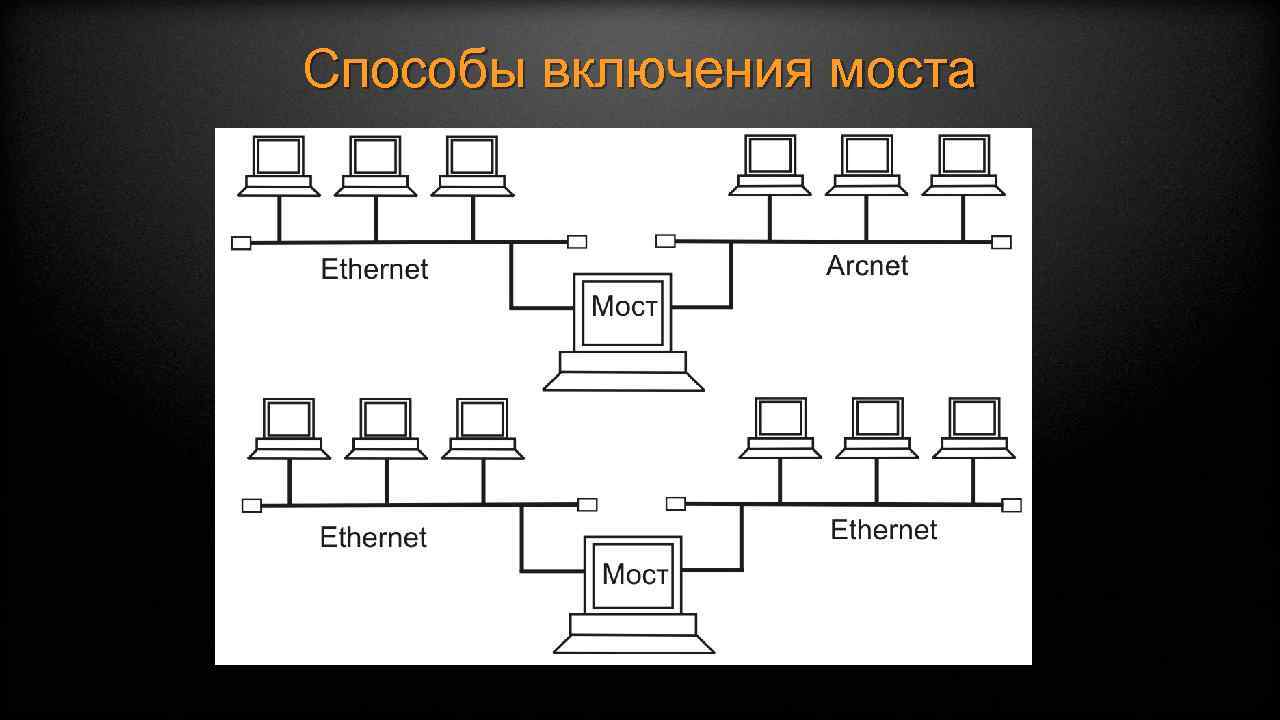 Способы включения моста

Ethernet

Arcnet

Мост

Ethernet

Ethernet

Мост